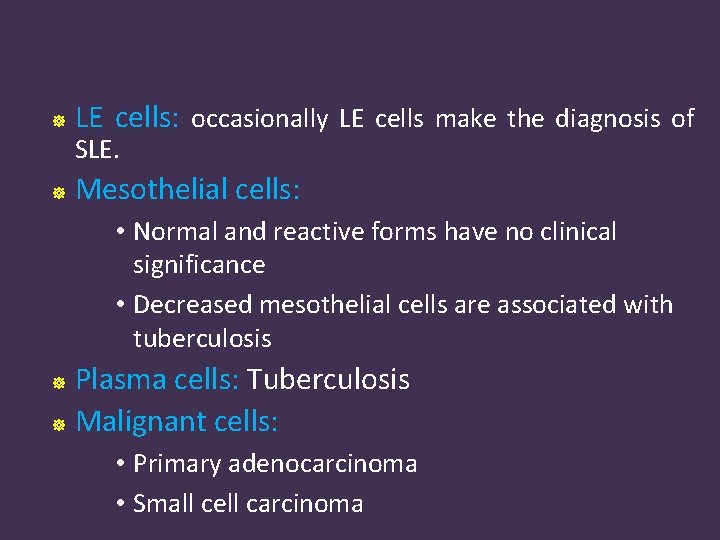 LE cells: occasionally LE cells make the diagnosis of SLE.

Mesothelial cells:

• Normal and reactive forms have no clinical significance

• Decreased mesothelial cells are associated with tuberculosis

Plasma cells: Tuberculosis

Malignant cells:

• Primary adenocarcinoma

• Small cell carcinoma